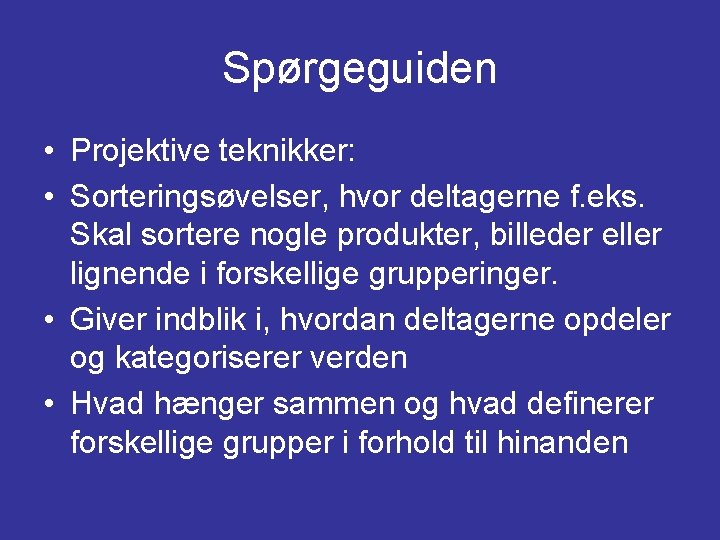 Spørgeguiden

• Projektive teknikker:
• Sorteringsøvelser, hvor deltagerne f.eks. Skal sortere nogle produkter, billeder eller lignende i forskellige grupperinger.
• Giver indblik i, hvordan deltagerne opdeler og kategoriserer verden
• Hvad hænger sammen og hvad definerer forskellige grupper i forhold til hinanden